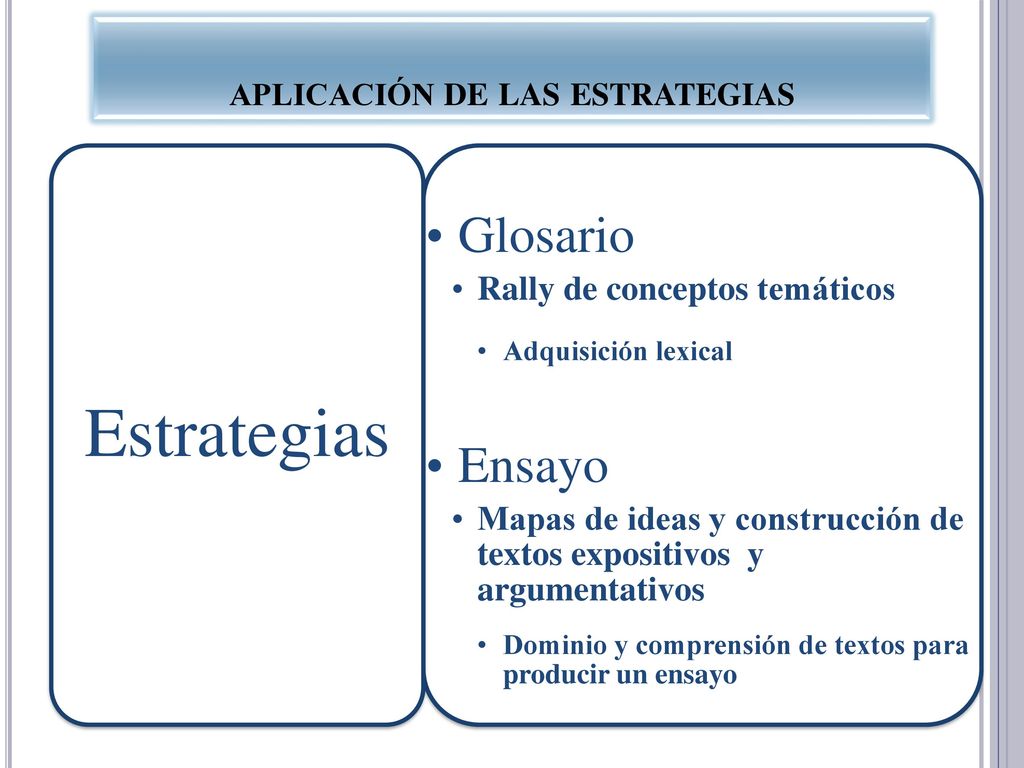 APLICACIÓN DE LAS ESTRATEGIAS

Estrategias

• Glosario
• Rally de conceptos temáticos
• Adquisición lexical

• Ensayo
• Mapas de ideas y construcción de textos expositivos y argumentativos
• Dominio y comprensión de textos para producir un ensayo